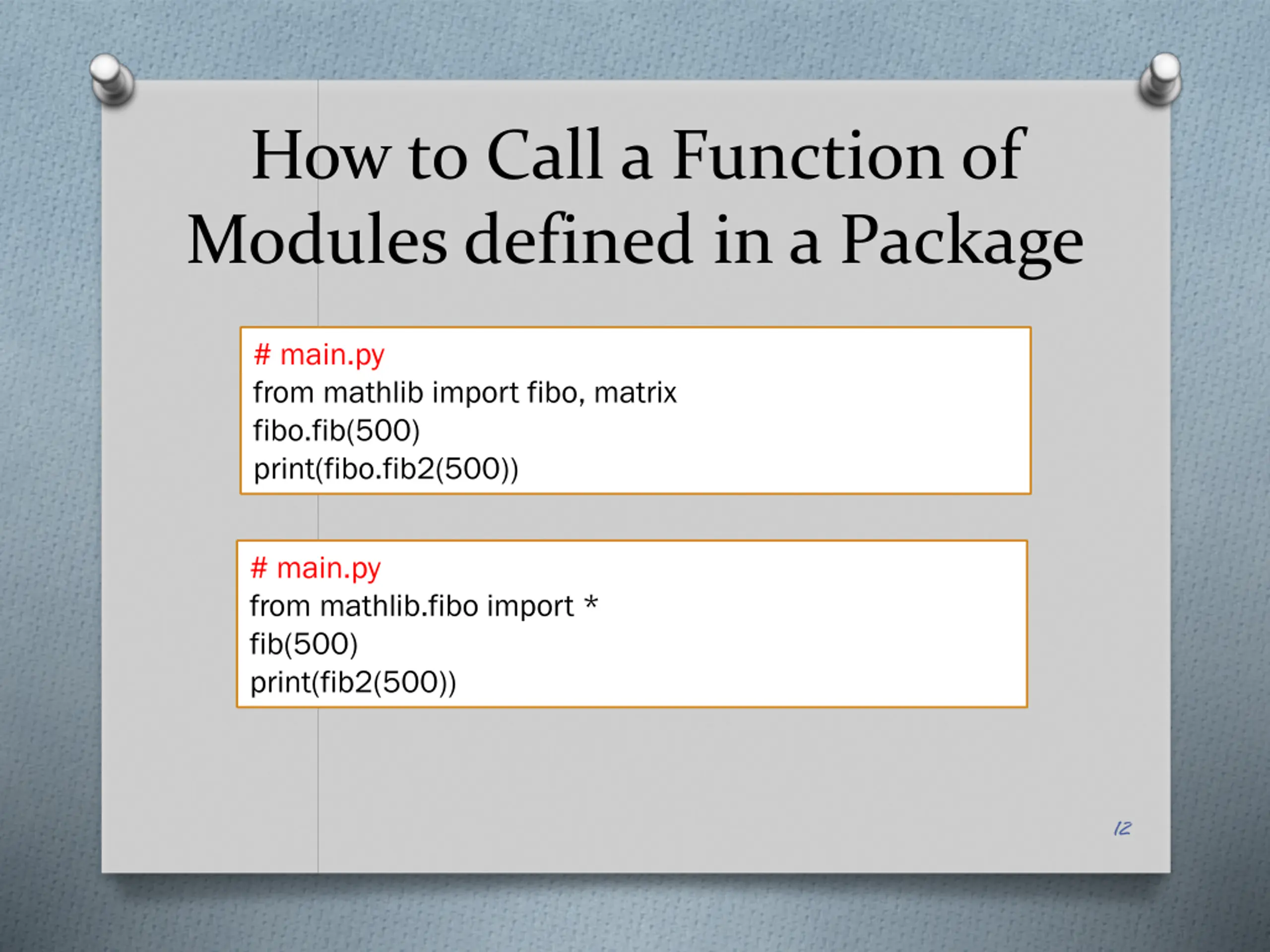 How to Call a Function of Modules defined in a Package

# main.py
from mathlib import fibo, matrix
fibo.fib(500)
print(fibo.fib2(500))

# main.py
from mathlib.fibo import *
fib(500)
print(fib2(500))

12